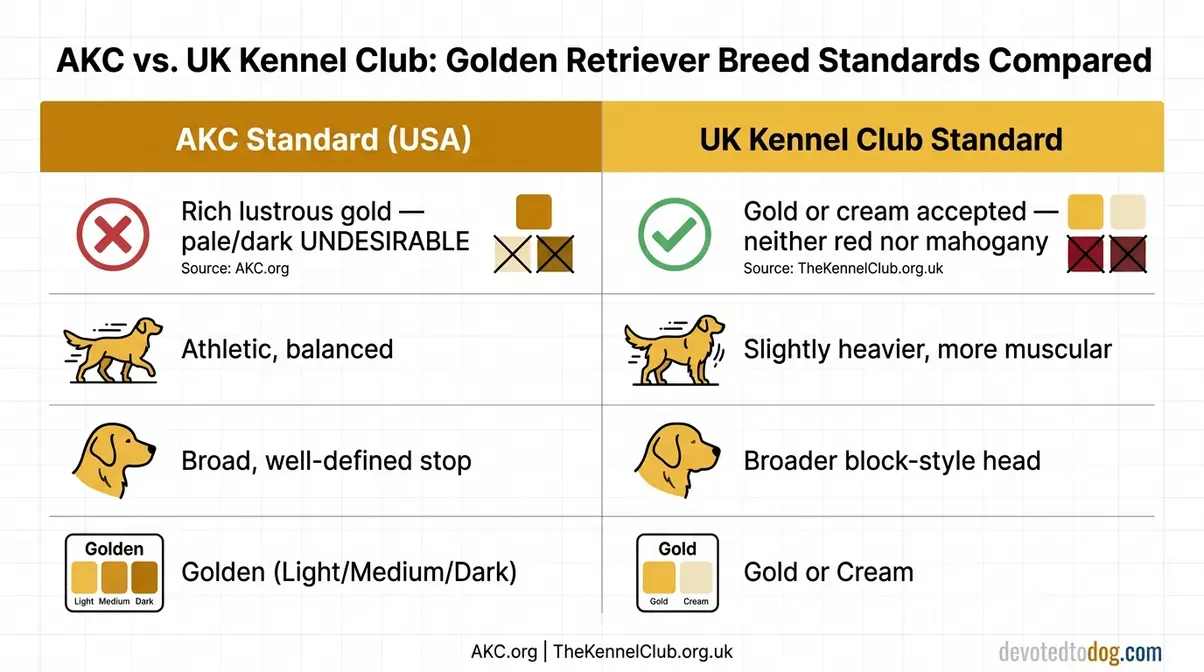 AKC vs. UK Kennel Club: Golden Retriever Breed Standards Compared

| AKC Standard (USA) | UK Kennel Club Standard |
|---|---|
| Rich lustrous gold — pale/dark UNDESIRABLE Source: AKC.org | Gold or cream accepted — neither red nor mahogany Source: TheKennelClub.org.uk |
| Athletic, balanced | Slightly heavier, more muscular |
| Broad, well-defined stop | Broader block-style head |
| Golden Light Medium Dark Golden (Light/Medium/Dark) | Gold Gold Cream Gold or Cream |

AKC.org | TheKennelClub.org.uk

devotedtodog.com